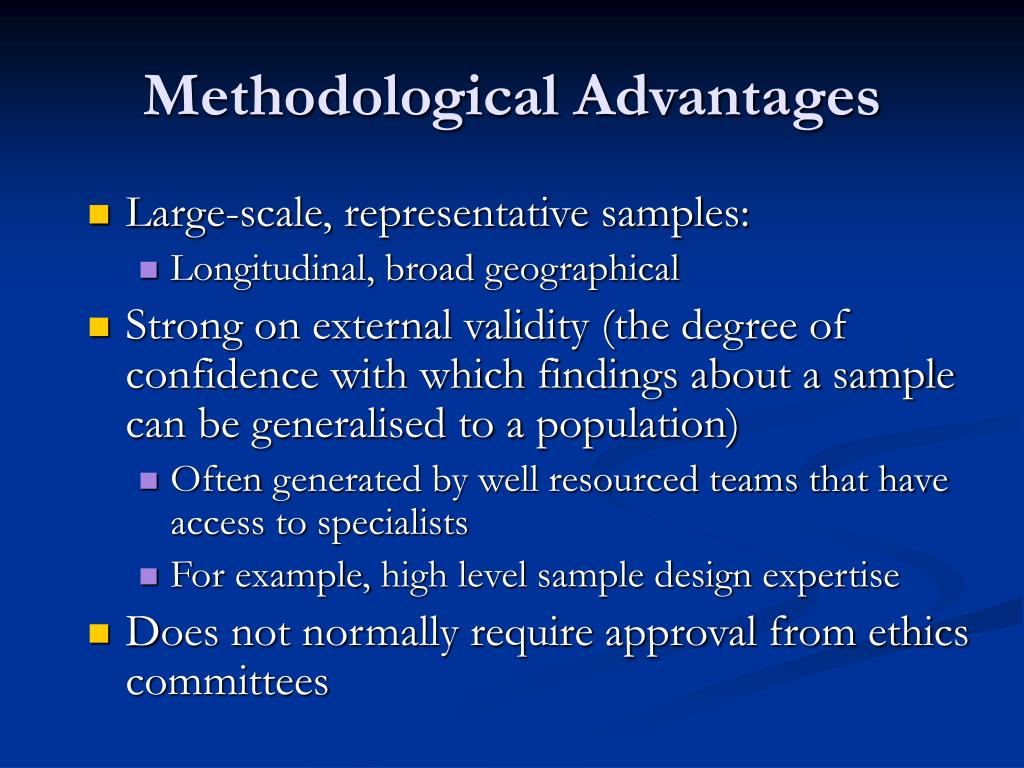 Methodological Advantages

Large-scale, representative samples:

Longitudinal, broad geographical

Strong on external validity (the degree of confidence with which findings about a sample can be generalised to a population)

Often generated by well resourced teams that have access to specialists

For example, high level sample design expertise

Does not normally require approval from ethics committees